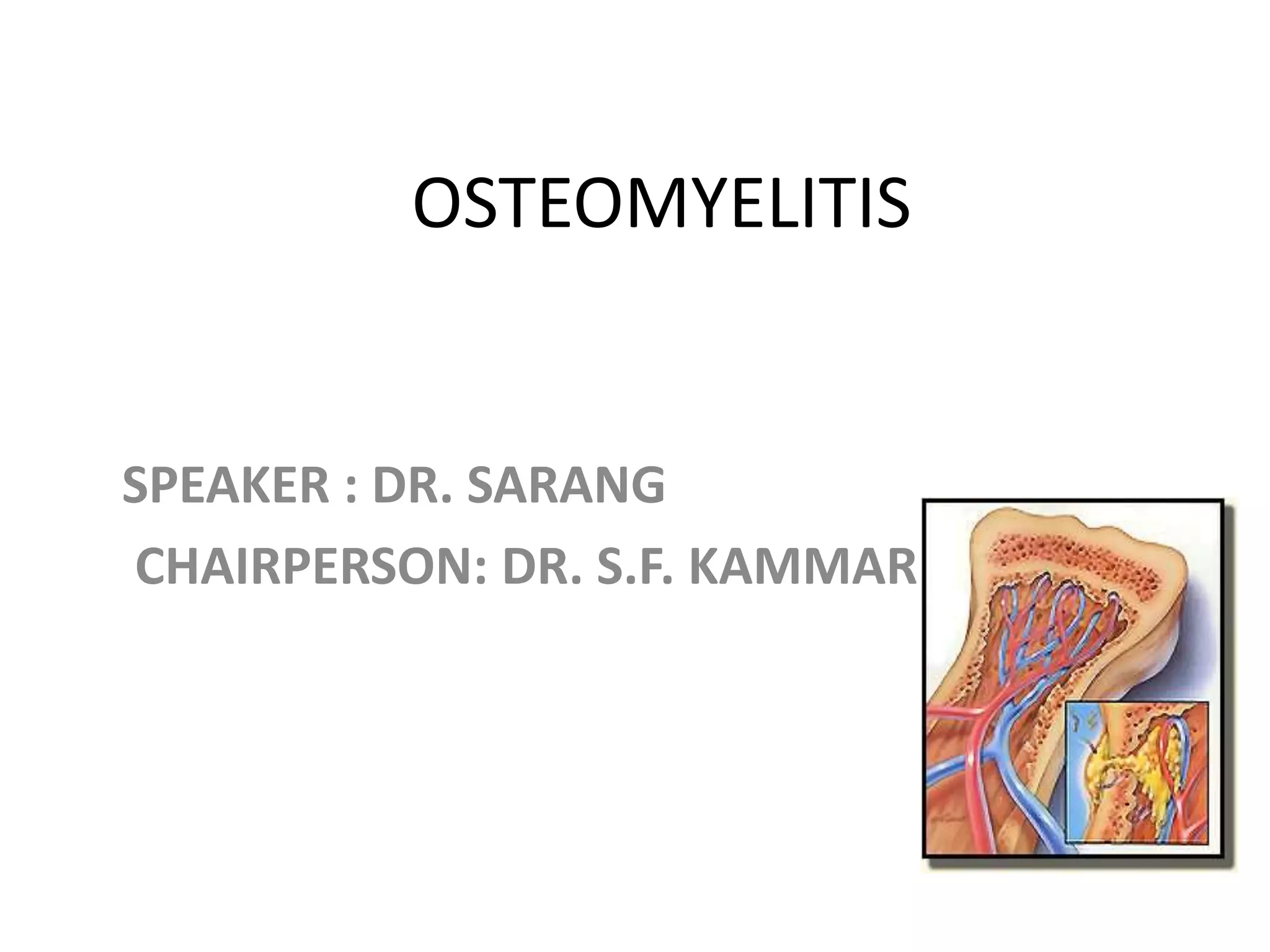 OSTEOMYELITIS

SPEAKER : DR. SARANG

CHAIRPERSON: DR. S.F. KAMMAR